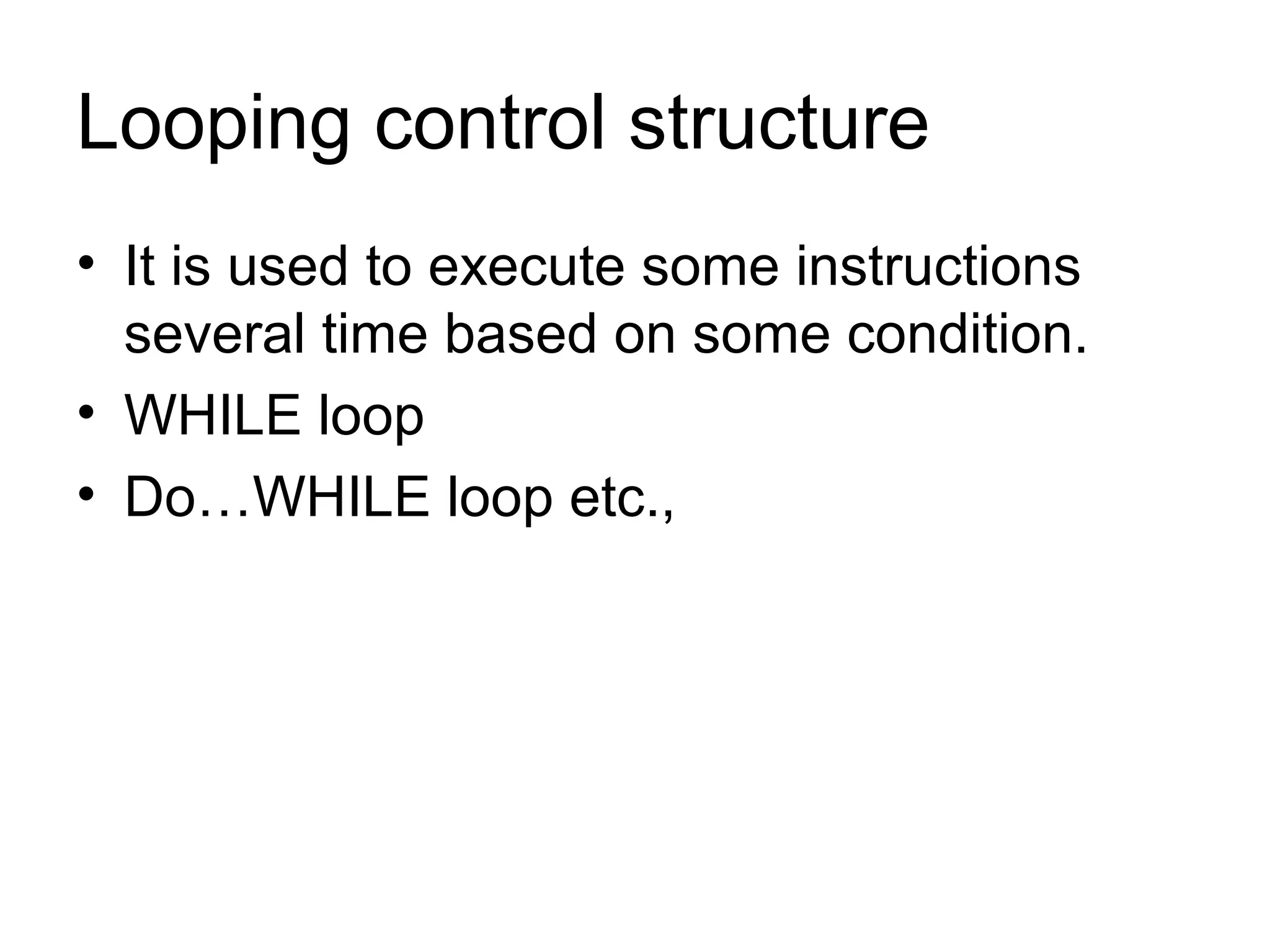 Looping control structure

• It is used to execute some instructions several time based on some condition.
• WHILE loop
• Do…WHILE loop etc.,